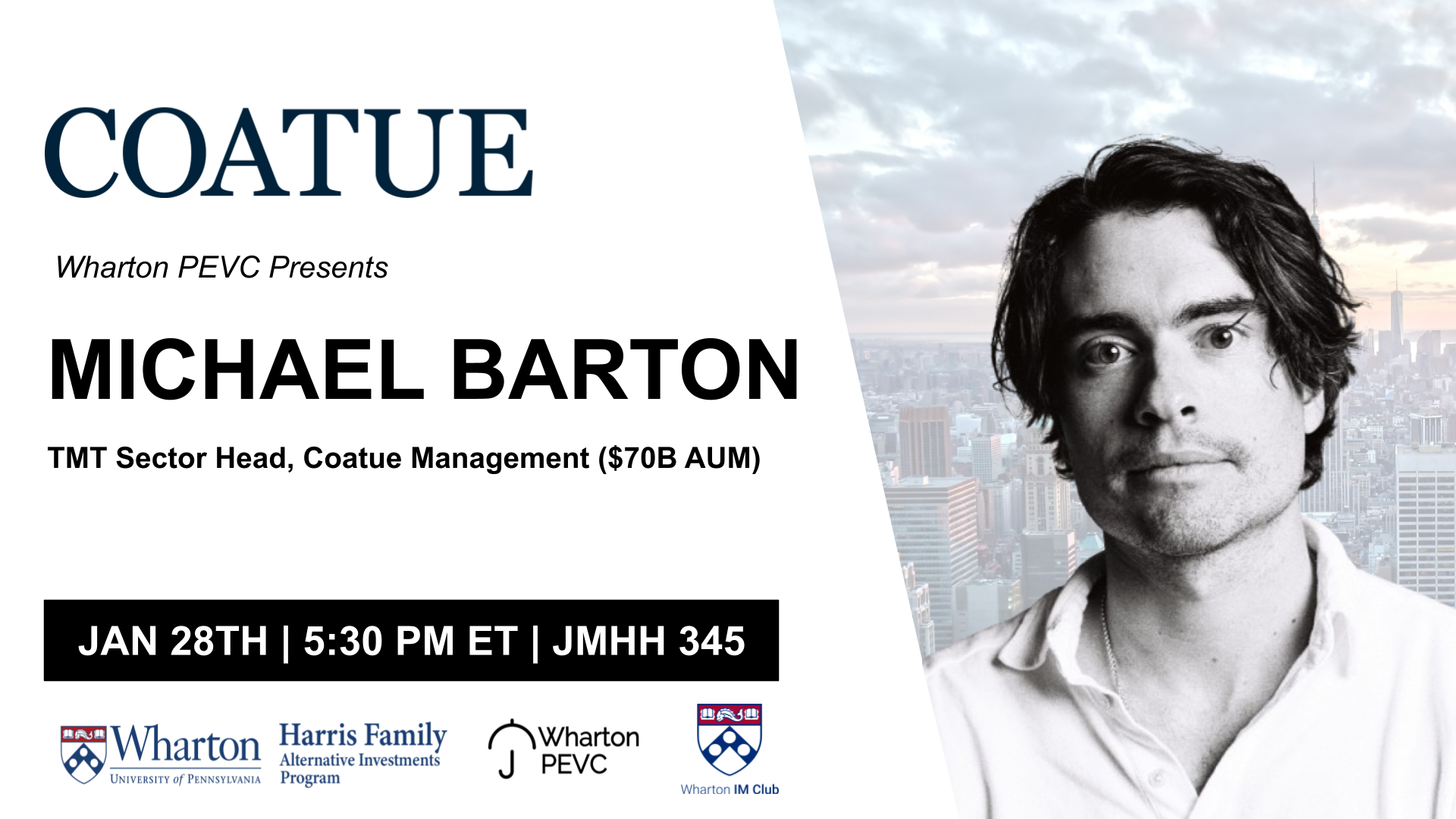 COATUE

Wharton PEVC Presents

MICHAEL BARTON

TMT Sector Head, Coatue Management ($70B AUM)

JAN 28TH | 5:30 PM ET | JMHH 345

Wharton UNIVERSITY of PENNSYLVANIA

Harris Family Alternative Investments Program

Wharton PEVC

Wharton IM Club